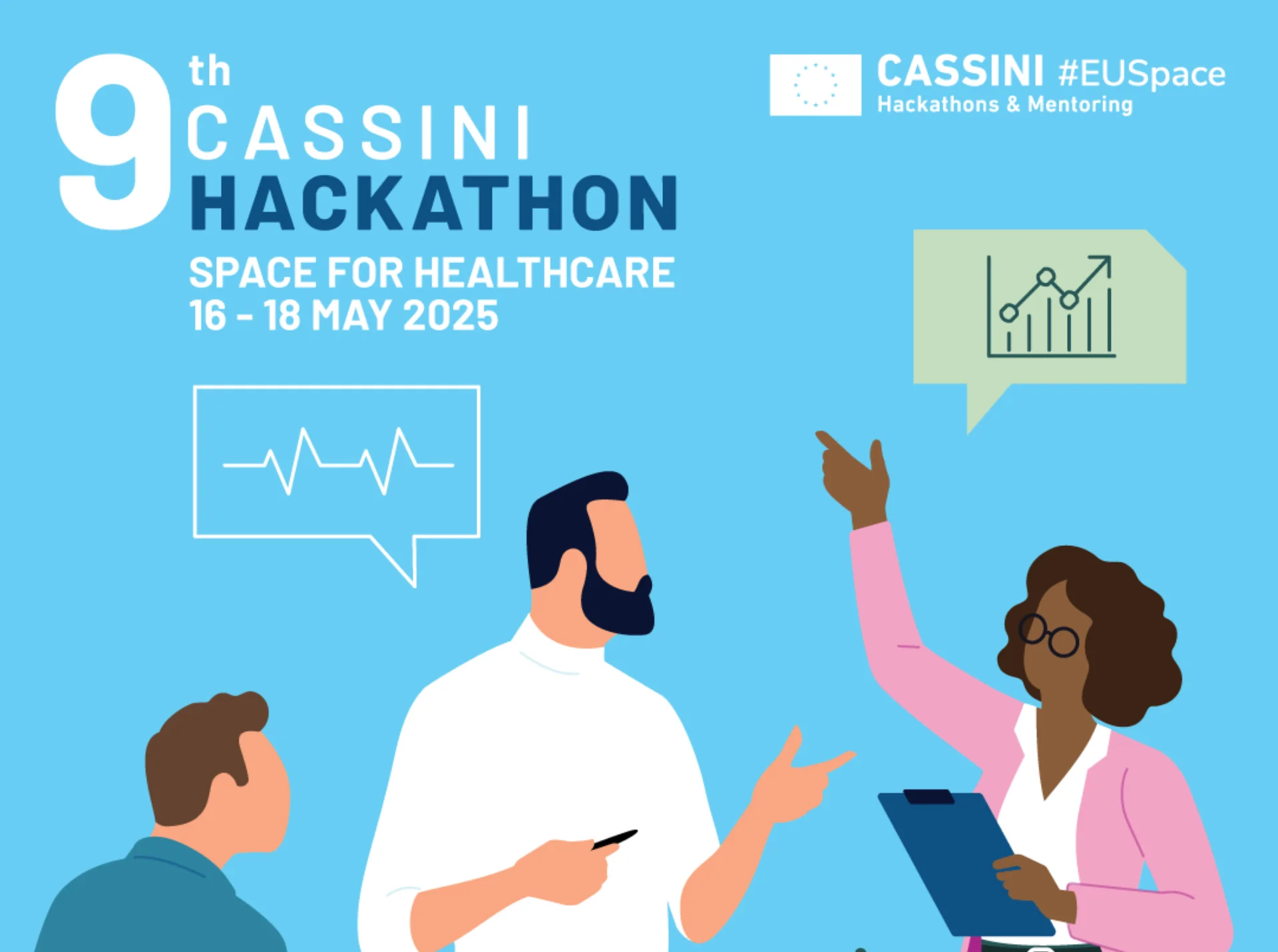 9th CASSINI HACKATHON
SPACE FOR HEALTHCARE
16 - 18 MAY 2025

CASSINI #EUSpace
Hackathons & Mentoring